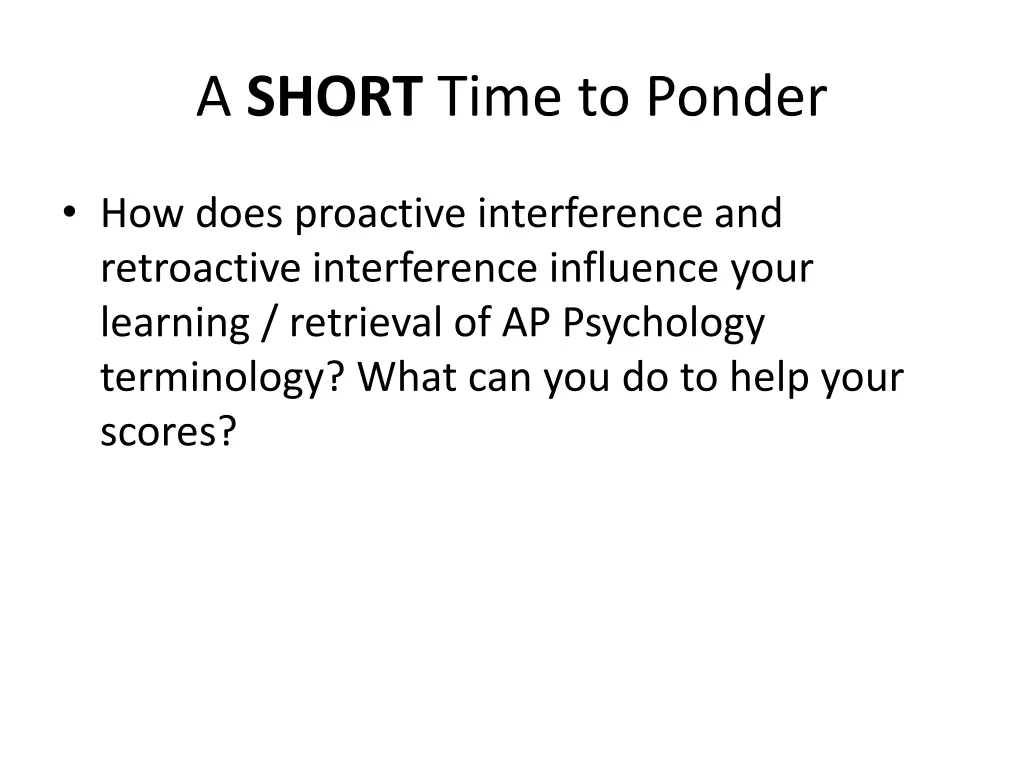 A SHORT Time to Ponder

• How does proactive interference and retroactive interference influence your learning / retrieval of AP Psychology terminology? What can you do to help your scores?